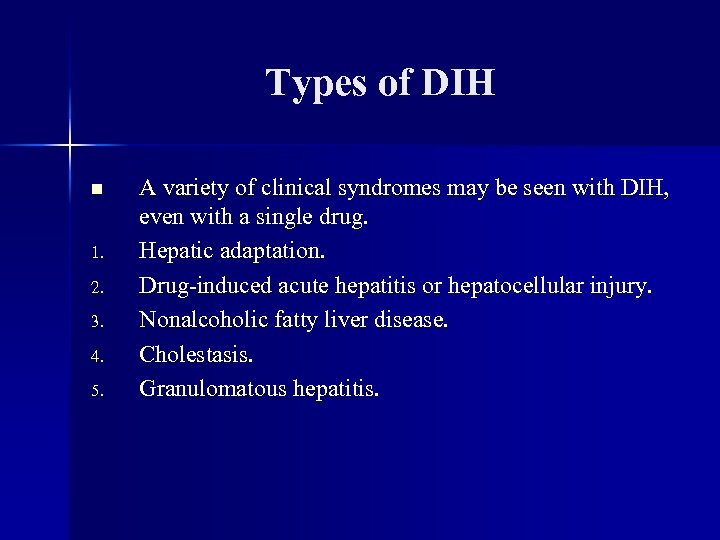 Types of DIH

■ A variety of clinical syndromes may be seen with DIH, even with a single drug.

1. Hepatic adaptation.
2. Drug-induced acute hepatitis or hepatocellular injury.
3. Nonalcoholic fatty liver disease.
4. Cholestasis.
5. Granulomatous hepatitis.